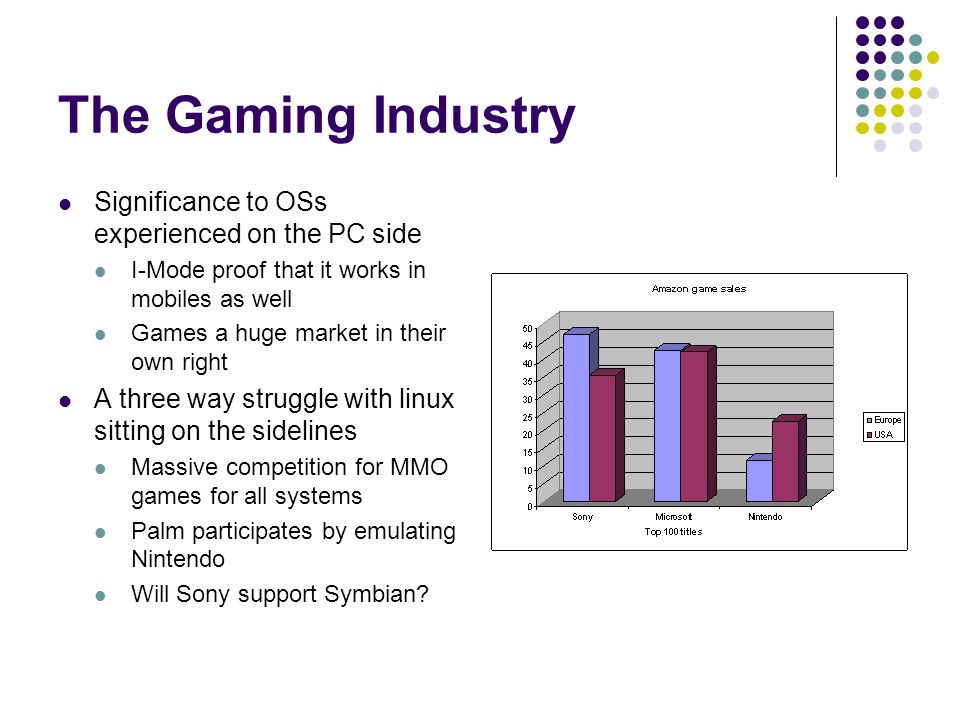 The Gaming Industry

- Significance to OSs experienced on the PC side
  - I-Mode proof that it works in mobiles as well
  - Games a huge market in their own right
- A three way struggle with linux sitting on the sidelines
  - Massive competition for MMO games for all systems
  - Palm participates by emulating Nintendo
  - Will Sony support Symbian?

Amazon game sales

50
45
40
35
30
25
20
15
10
5
0

Sony
Microsoft
Nintendo
Top 100 titles

Europe
USA